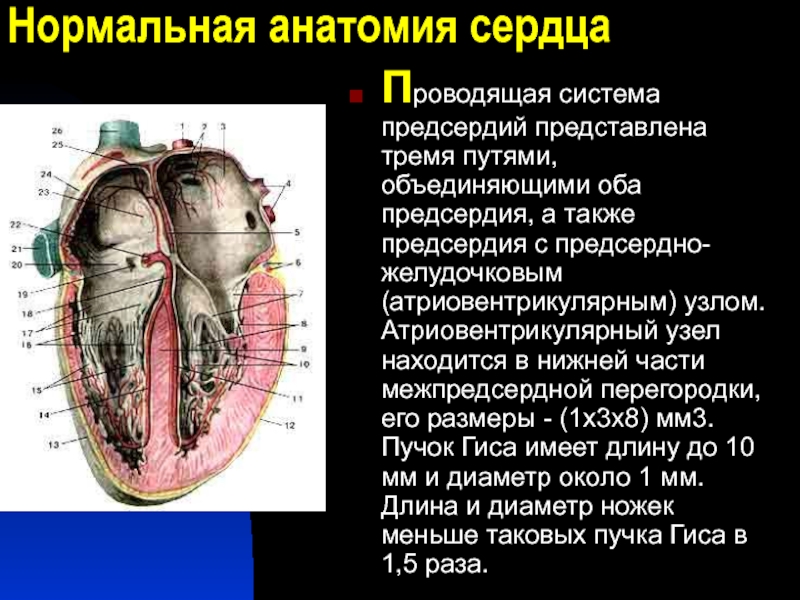 Нормальная анатомия сердца

26
25
24
23
22
21
20
19
18
17
16
15
14
13
1
2
3
4
5
6
7
8
9
10
11
12

Проводящая система предсердий представлена тремя путями, объединяющими оба предсердия, а также предсердия с предсердно-желудочковым (атриовентрикулярным) узлом. Атриовентрикулярный узел находится в нижней части межпредсердной перегородки, его размеры - (1х3х8) мм3. Пучок Гиса имеет длину до 10 мм и диаметр около 1 мм. Длина и диаметр ножек меньше таковых пучка Гиса в 1,5 раза.